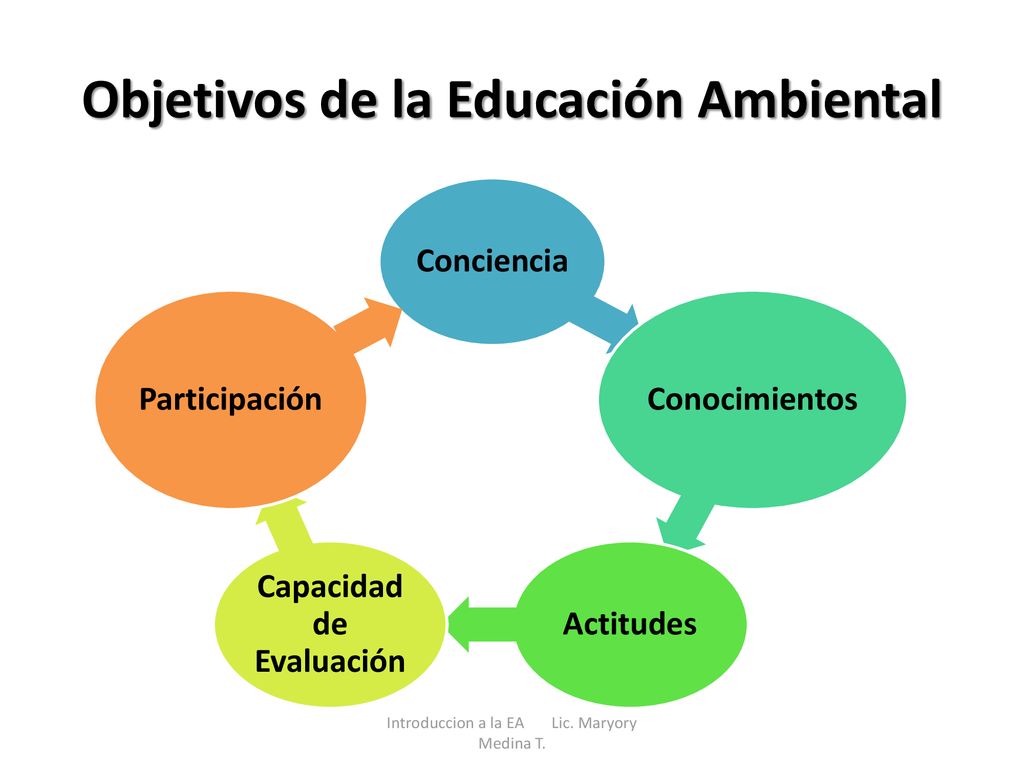 Objetivos de la Educación Ambiental

Conciencia

Conocimientos

Actitudes

Capacidad de Evaluación

Participación

Introduccion a la EA Lic. Maryory Medina T.